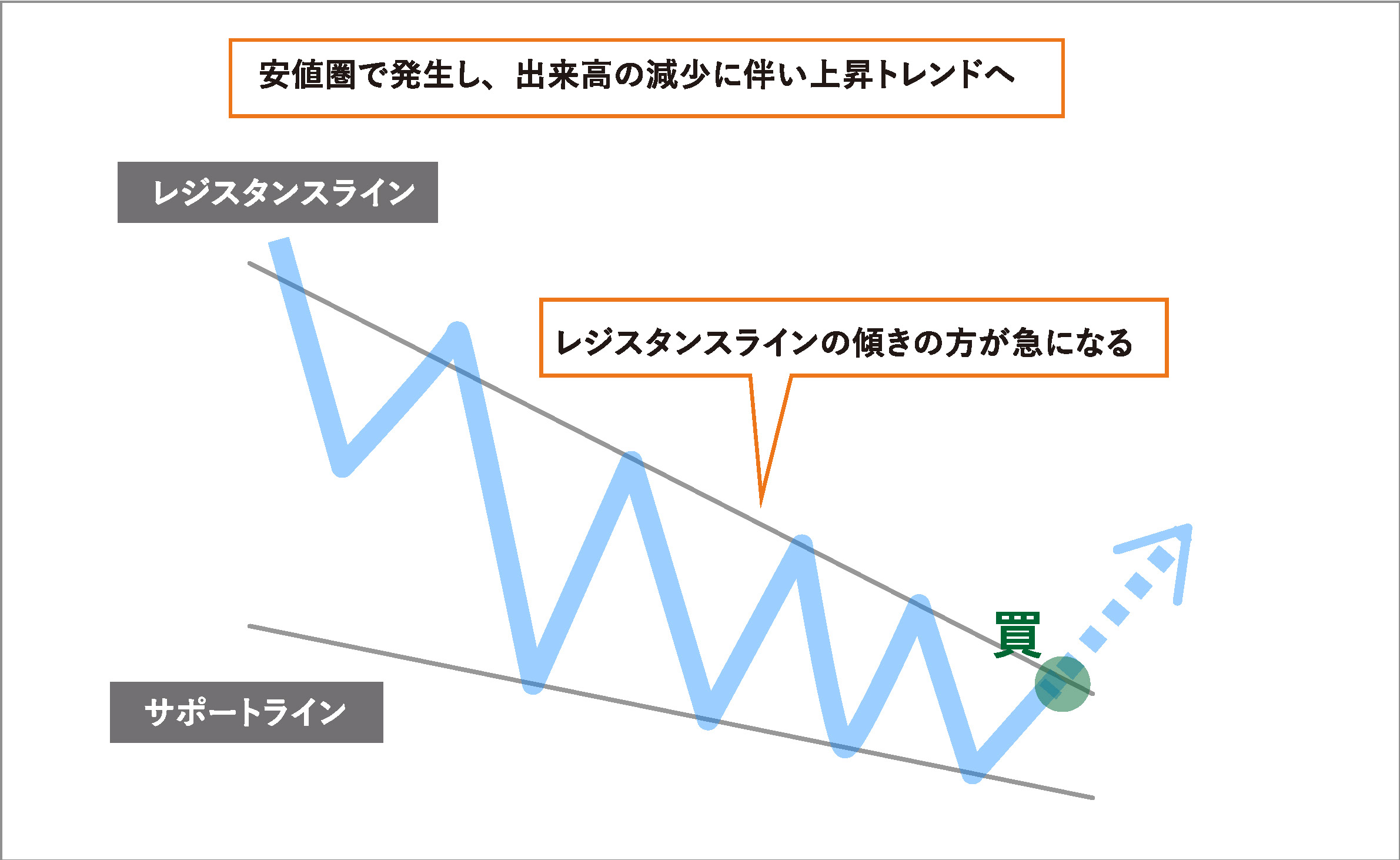 安値圏で発生し、出来高の減少に伴い上昇トレンドへ

レジスタンスライン

レジスタンスラインの傾きの方が急になる

買

サポートライン